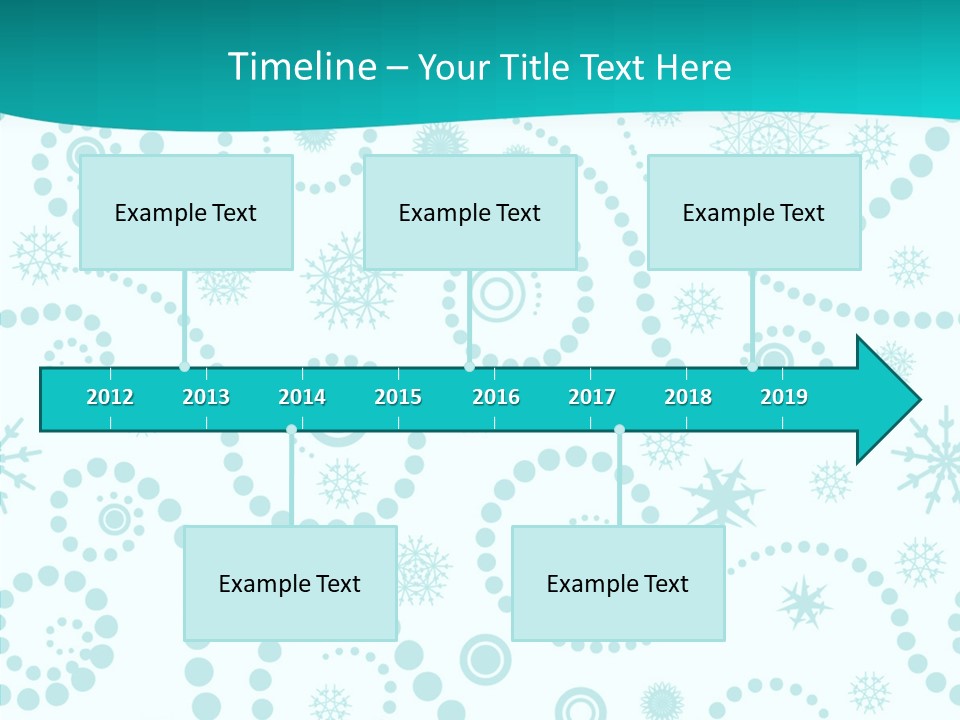 Timeline – Your Title Text Here

Example Text

Example Text

Example Text

2012
2013
2014
2015
2016
2017
2018
2019

Example Text

Example Text